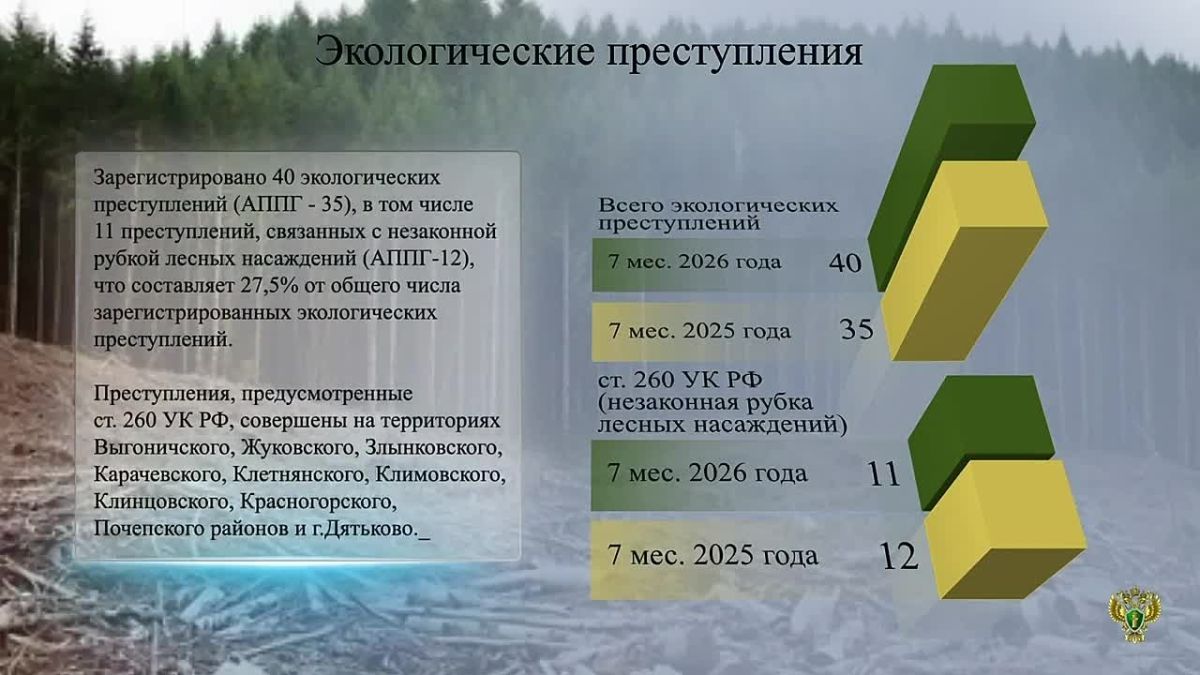 Экологические преступления

Зарегистрировано 40 экологических преступлений (АППГ - 35), в том числе 11 преступлений, связанных с незаконной рубкой лесных насаждений (АППГ-12), что составляет 27,5% от общего числа зарегистрированных экологических преступлений.

Преступления, предусмотренные ст. 260 УК РФ, совершены на территориях Выгоничского, Жуковского, Злынковского, Карачевского, Клетнянского, Климовского, Клинцовского, Красногорского, Почепского районов и г.Дятьково._

Всего экологических преступлений

7 мес. 2026 года 40

7 мес. 2025 года 35

ст. 260 УК РФ (незаконная рубка лесных насаждений)

7 мес. 2026 года 11

7 мес. 2025 года 12